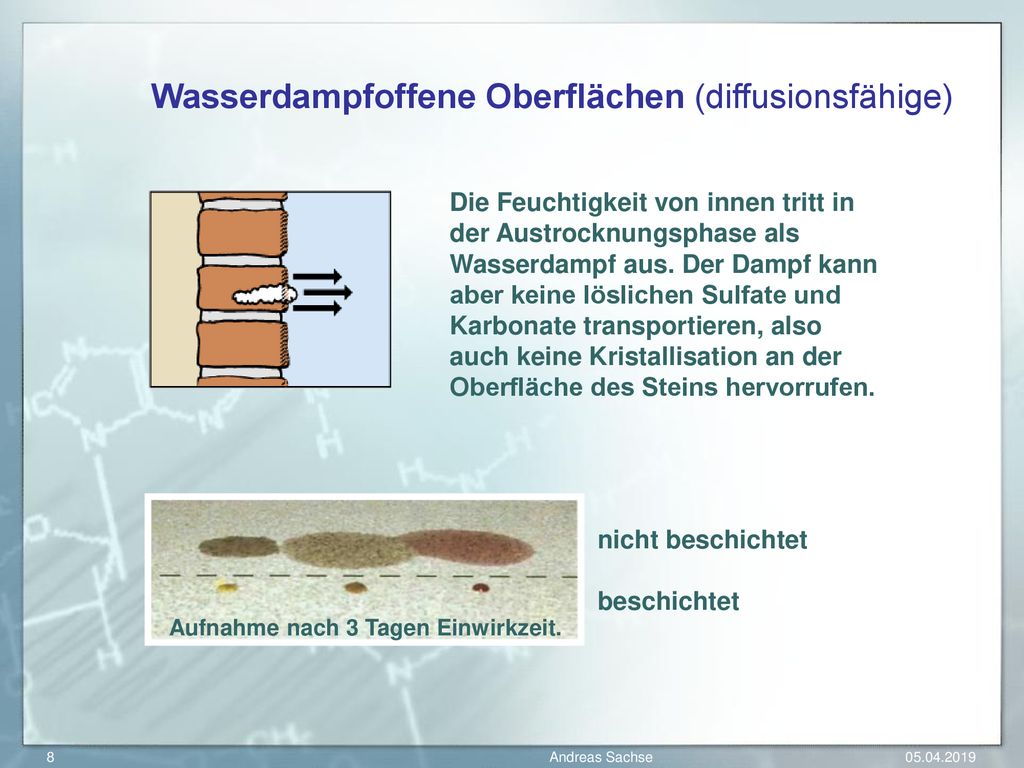 Wasserdampfoffene Oberflächen (diffusionsfähige)

Die Feuchtigkeit von innen tritt in der Austrocknungsphase als Wasserdampf aus. Der Dampf kann aber keine löslichen Sulfate und Karbonate transportieren, also auch keine Kristallisation an der Oberfläche des Steins hervorrufen.

nicht beschichtet

beschichtet

Aufnahme nach 3 Tagen Einwirkzeit.

8

Andreas Sachse

05.04.2019